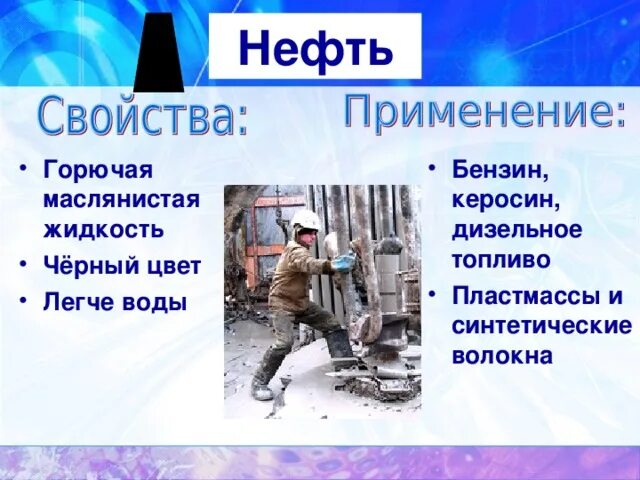 Нефть

Свойства:

• Горючая маслянистая жидкость
• Чёрный цвет
• Легче воды

Применение:

• Бензин, керосин, дизельное топливо
• Пластмассы и синтетические волокна